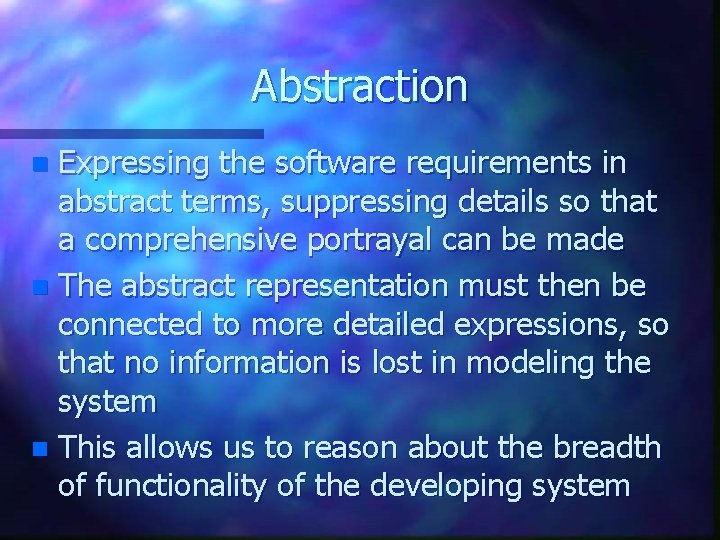 Abstraction

- Expressing the software requirements in abstract terms, suppressing details so that a comprehensive portrayal can be made
- The abstract representation must then be connected to more detailed expressions, so that no information is lost in modeling the system
- This allows us to reason about the breadth of functionality of the developing system